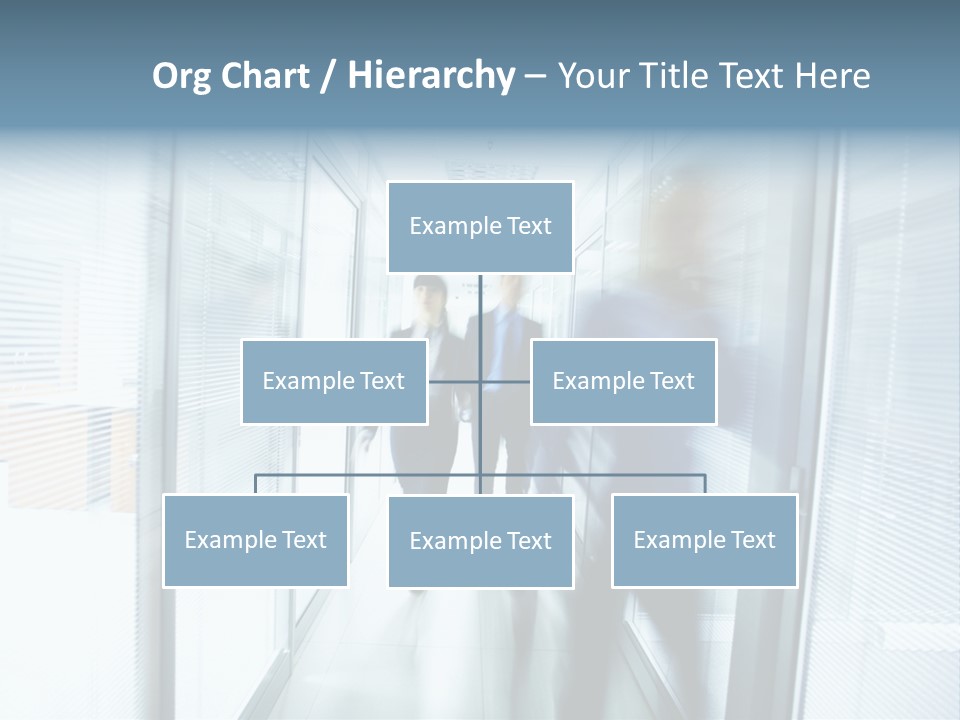 Org Chart / Hierarchy – Your Title Text Here

Example Text

Example Text

Example Text

Example Text

Example Text

Example Text